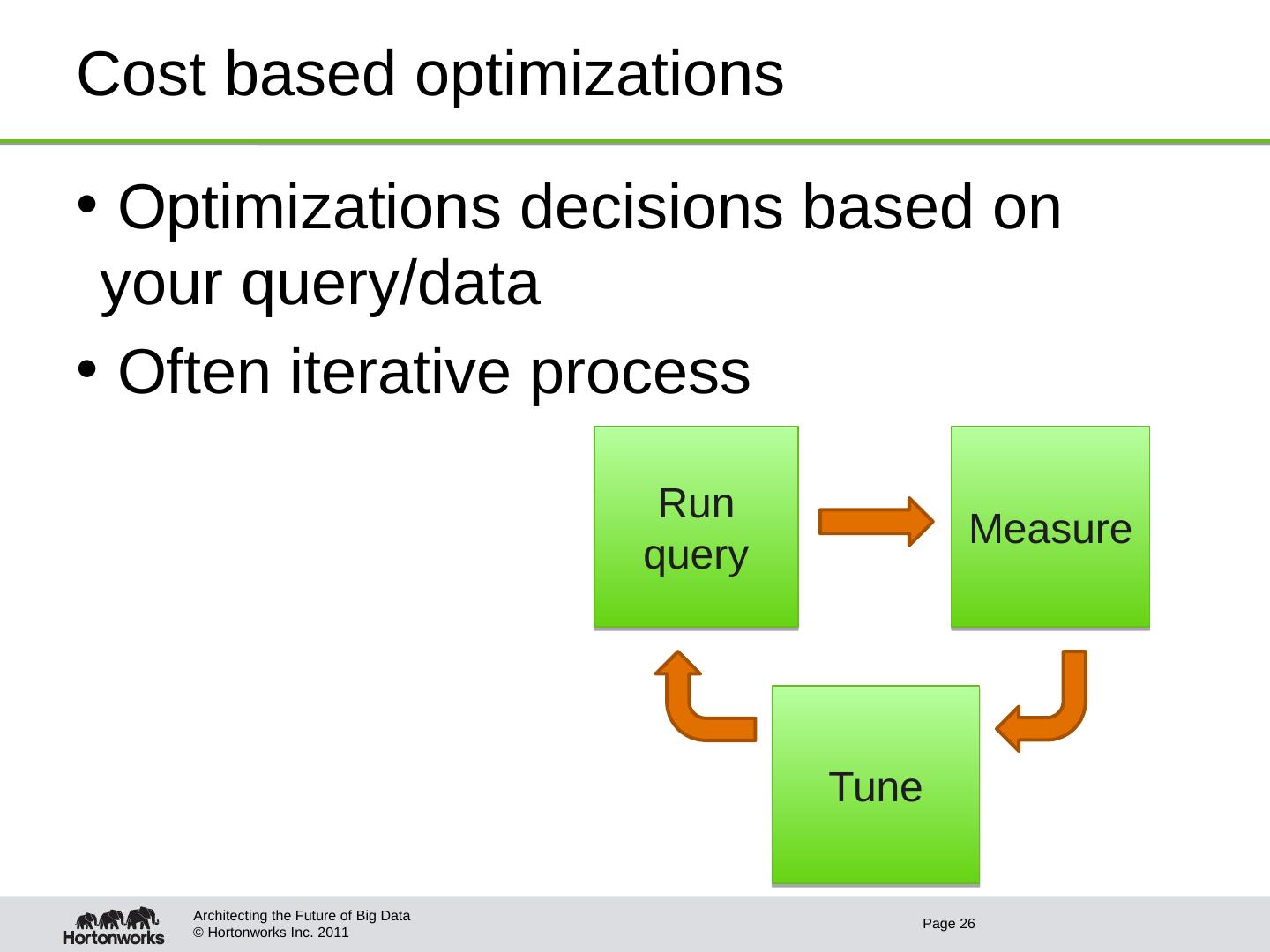 Cost based optimizations

• Optimizations decisions based on your query/data

• Often iterative process

Run query

Measure

Tune

Hortonworks

Architecting the Future of Big Data
© Hortonworks Inc. 2011

Page 26